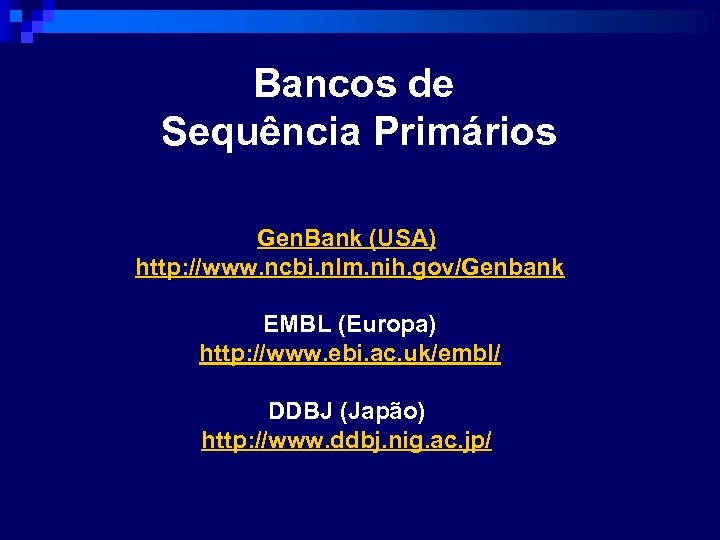 Bancos de
Sequência Primários

GenBank (USA)
http://www.ncbi.nlm.nih.gov/Genbank

EMBL (Europa)
http://www.ebi.ac.uk/embl/

DDBJ (Japão)
http://www.ddbj.nig.ac.jp/